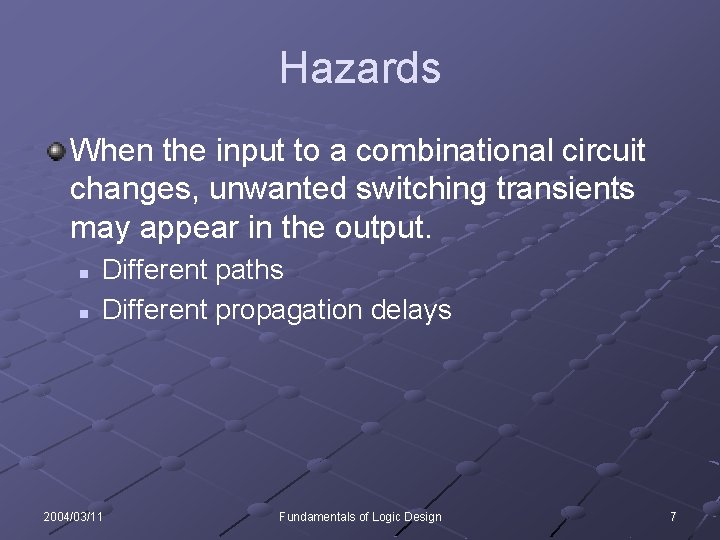 Hazards

When the input to a combinational circuit changes, unwanted switching transients may appear in the output.

Different paths

Different propagation delays

2004/03/11

Fundamentals of Logic Design

7